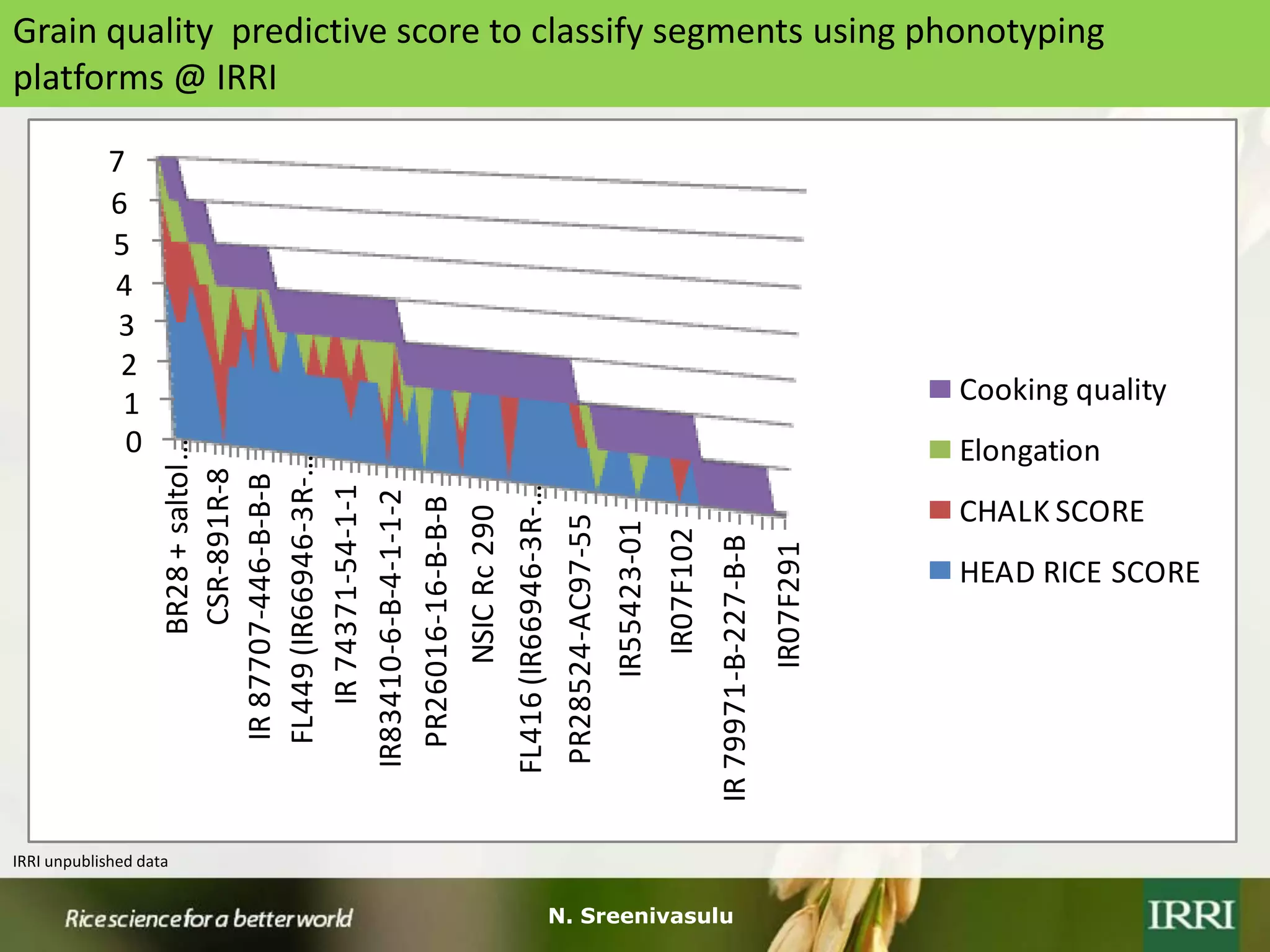 Grain quality predictive score to classify segments using phonotyping platforms @ IRRI

7
6
5
4
3
2
1
0

BR28 + saltol…
CSR-891R-8
IR 87707-446-B-B-B
FL449 (IR66946-3R-…
IR 74371-54-1-1
IR83410-6-B-4-1-1-2
PR26016-16-B-B-B
NSIC Rc 290
FL416 (IR66946-3R-…
PR28524-AC97-55
IR55423-01
IR07F102
IR 79971-B-227-B-B
IR07F291

Cooking quality
Elongation
CHALK SCORE
HEAD RICE SCORE

IRRI unpublished data

Rice science for a better world
N. Sreenivasulu
IRRI